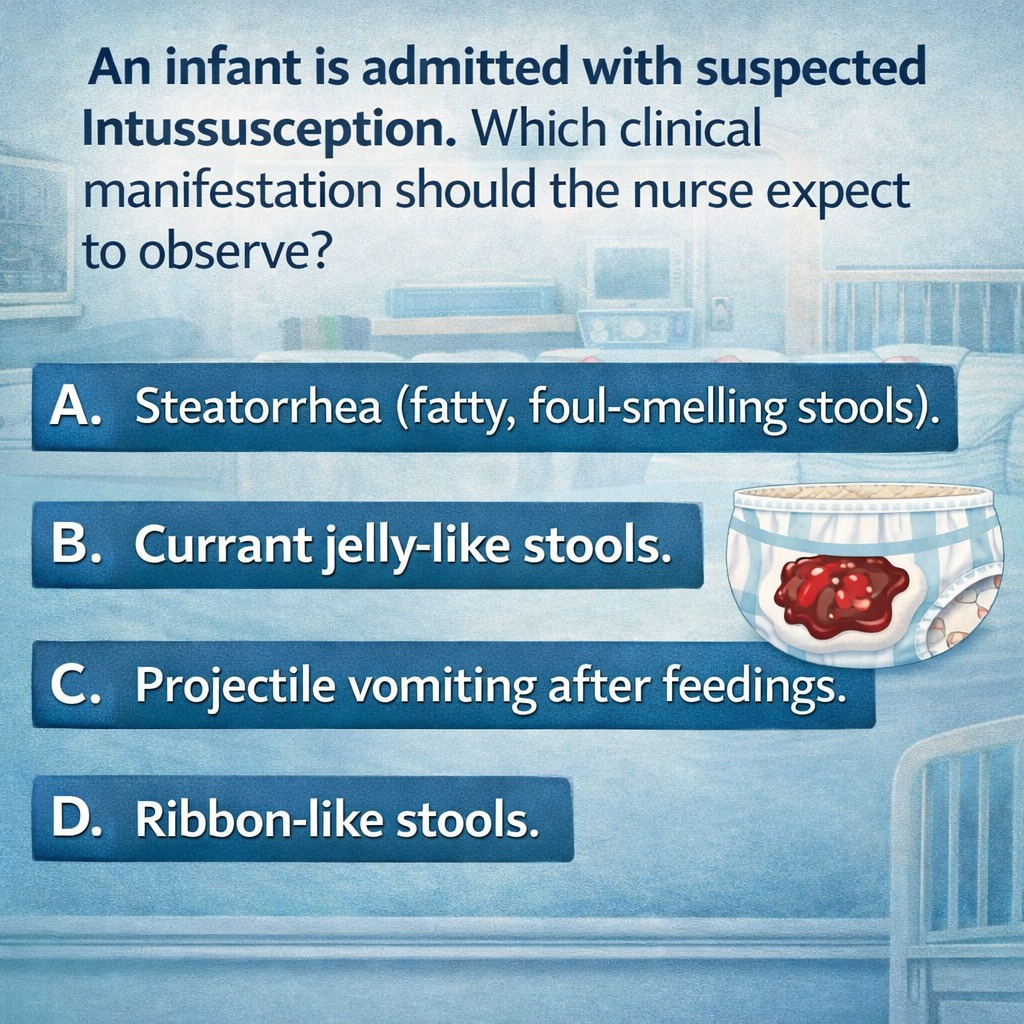 An infant is admitted with suspected Intussusception. Which clinical manifestation should the nurse expect to observe?

A. Steatorrhea (fatty, foul-smelling stools).

B. Currant jelly-like stools.

C. Projectile vomiting after feedings.

D. Ribbon-like stools.